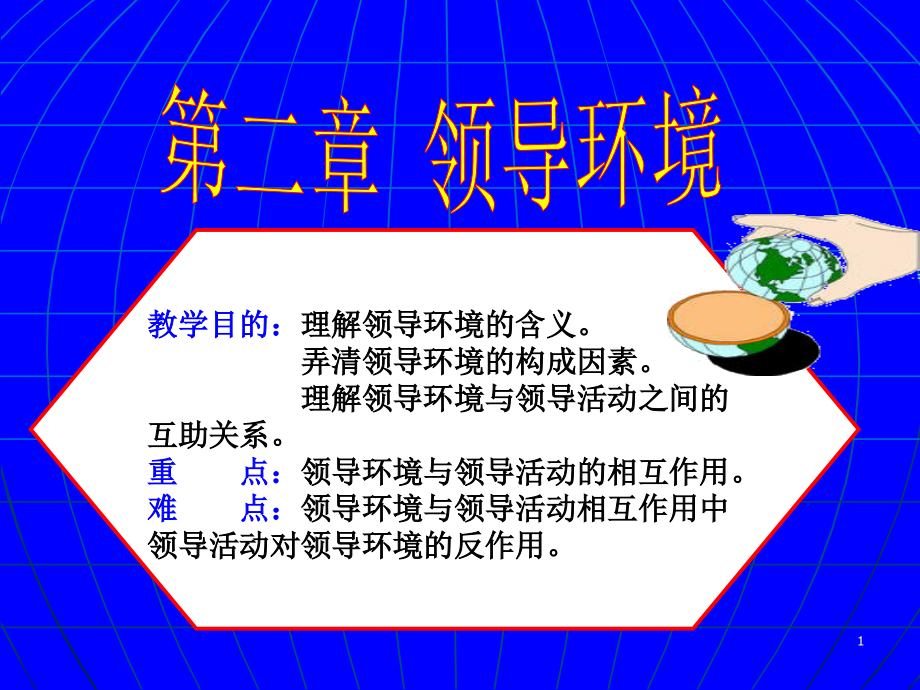 第二章 领导环境

教学目的：理解领导环境的含义。
弄清领导环境的构成因素。
理解领导环境与领导活动之间的互助关系。
重　　点：领导环境与领导活动的相互作用。
难　　点：领导环境与领导活动相互作用中领导活动对领导环境的反作用。

1